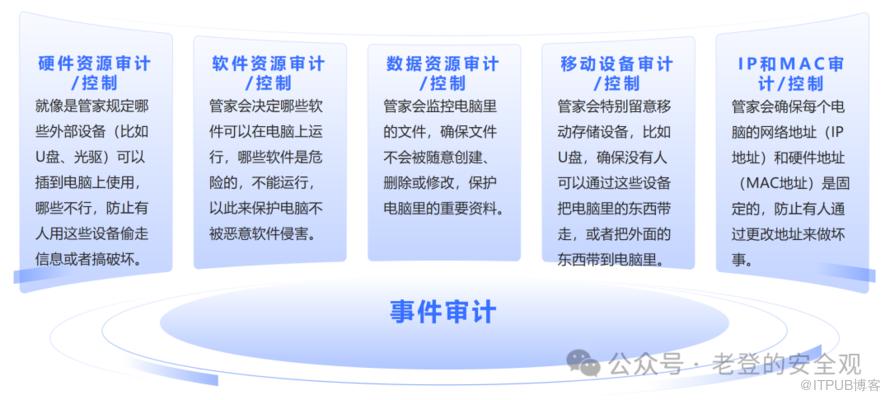 硬件资源审计/控制

就像是管家规定哪些外部设备（比如U盘、光驱）可以插到电脑上使用，哪些不行，防止有人用这些设备偷走信息或者搞破坏。

软件资源审计/控制

管家会决定哪些软件可以在电脑上运行，哪些软件是危险的，不能运行，以此来保护电脑不被恶意软件侵害。

数据资源审计/控制

管家会监控电脑里的文件，确保文件不会被随意创建、删除或修改，保护电脑里的重要资料。

移动设备审计/控制

管家会特别留意移动存储设备，比如U盘，确保没有人可以通过这些设备把电脑里的东西带走，或者把外面的东西带到电脑里。

IP和MAC审计/控制

管家会确保每个电脑的网络地址（IP地址）和硬件地址（MAC地址）是固定的，防止有人通过更改地址来做坏事。

事件审计

公众号 · 老登的安全观

@ITPUB博客